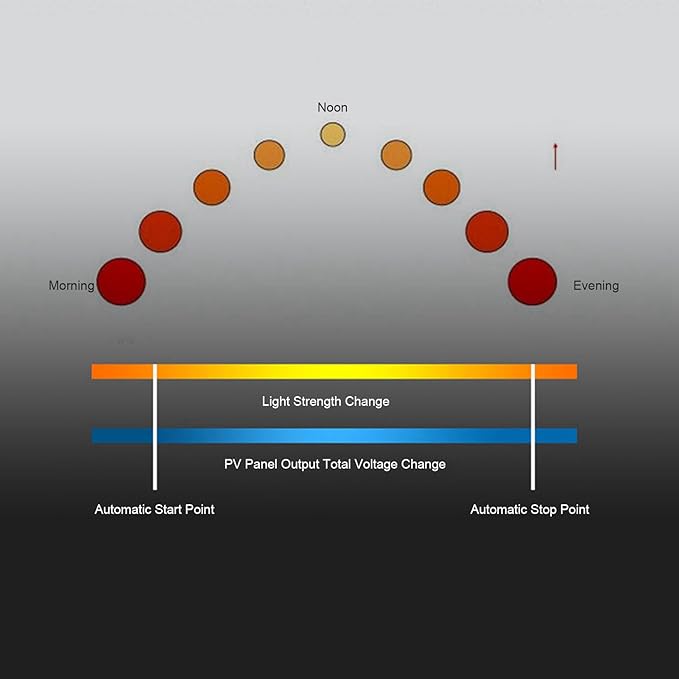 Noon

Morning

Evening

Light Strength Change

PV Panel Output Total Voltage Change

Automatic Start Point

Automatic Stop Point